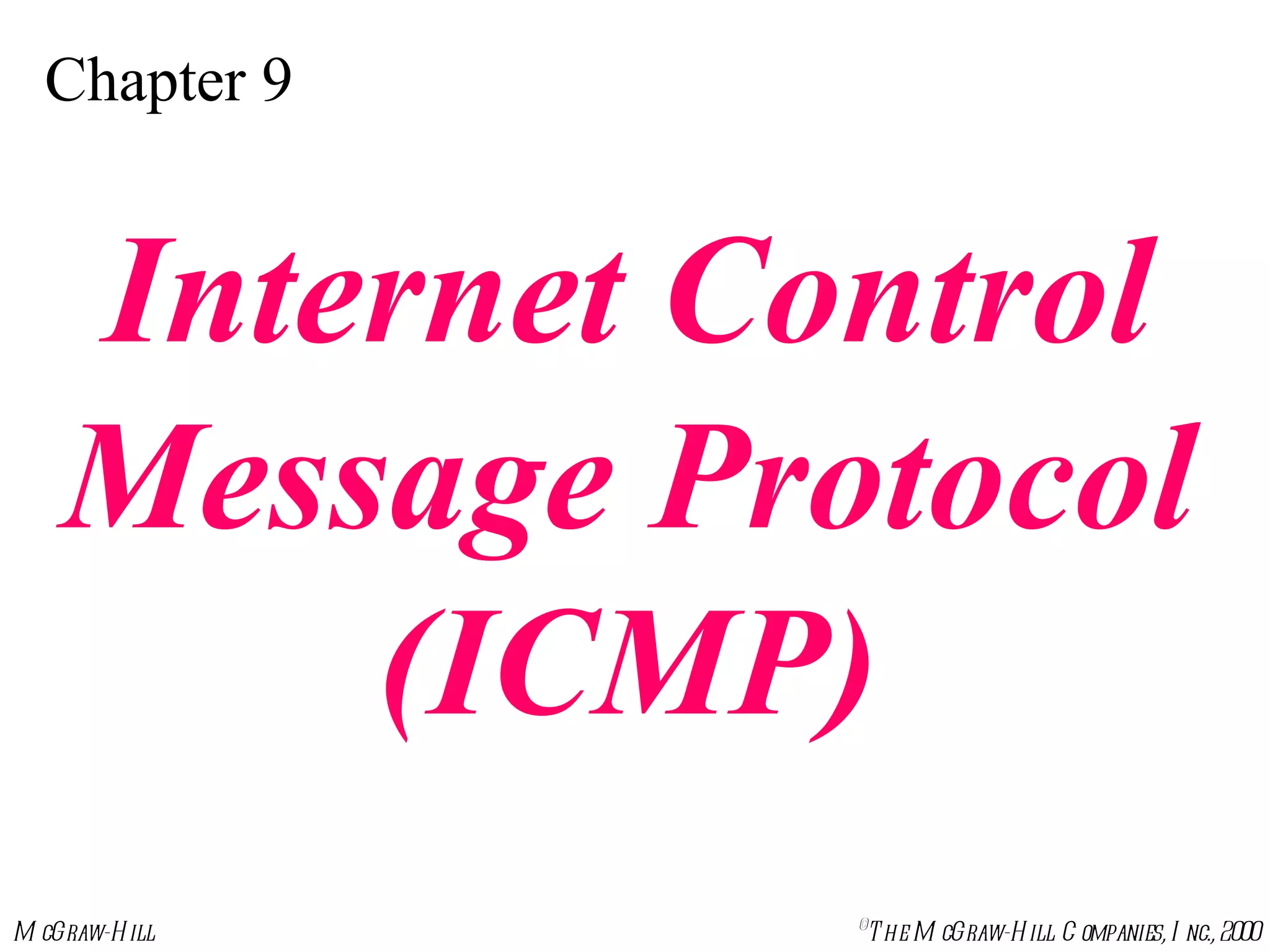 Chapter 9

Internet Control Message Protocol (ICMP)

McGraw-Hill

©The McGraw-Hill Companies, Inc., 2000